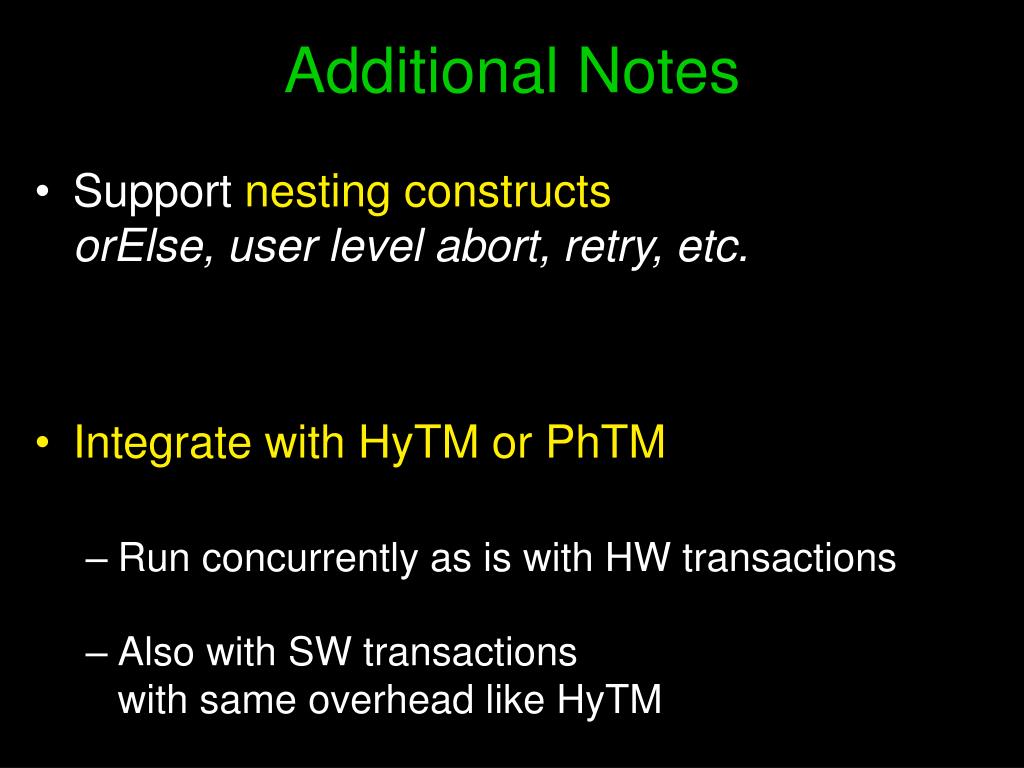 Additional Notes

• Support nesting constructs
orElse, user level abort, retry, etc.

• Integrate with HyTM or PhTM

– Run concurrently as is with HW transactions

– Also with SW transactions
with same overhead like HyTM